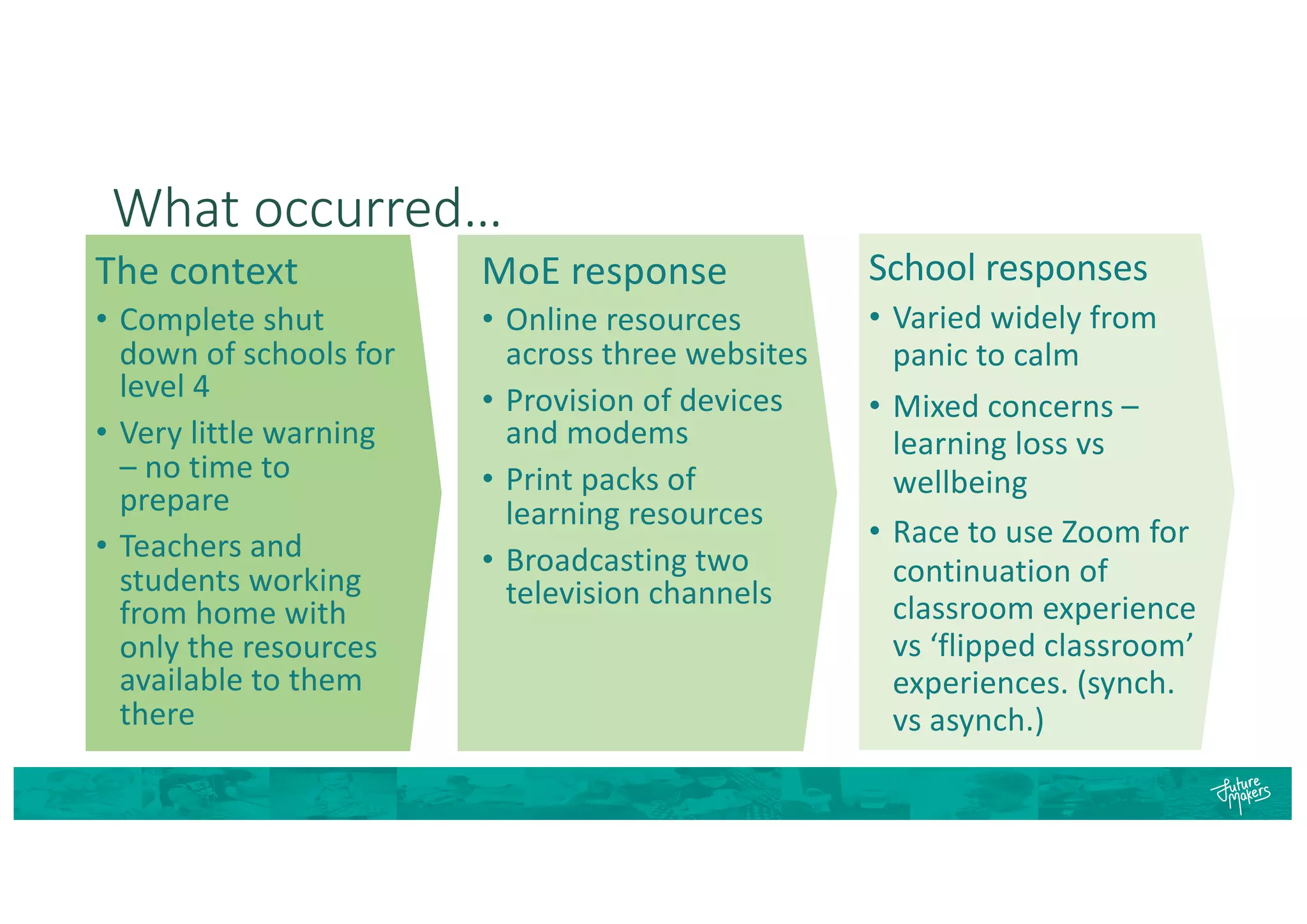 What occurred...

The context

• Complete shut down of schools for level 4

• Very little warning – no time to prepare

• Teachers and students working from home with only the resources available to them there

MoE response

• Online resources across three websites

• Provision of devices and modems

• Print packs of learning resources

• Broadcasting two television channels

School responses

• Varied widely from panic to calm

• Mixed concerns – learning loss vs wellbeing

• Race to use Zoom for continuation of classroom experience vs 'flipped classroom' experiences. (synch. vs asynch.)

Future Makers